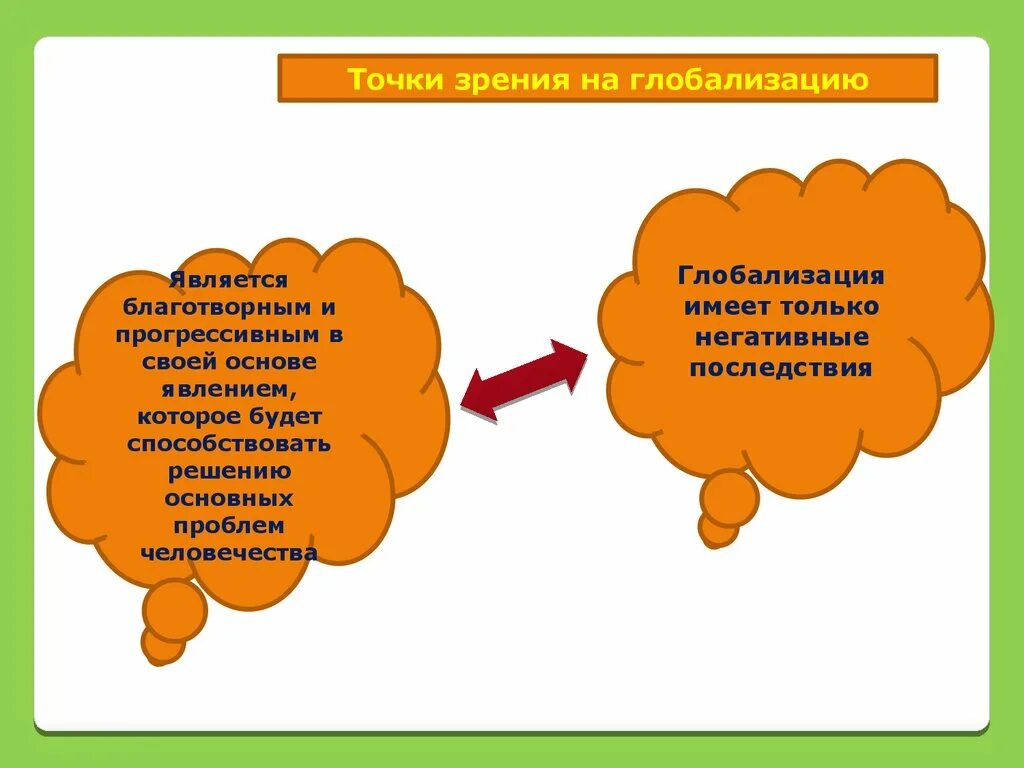 Точки зрения на глобализацию

Является благотворным и прогрессивным в своей основе явлением, которое будет способствовать решению основных проблем человечества

Глобализация имеет только негативные последствия